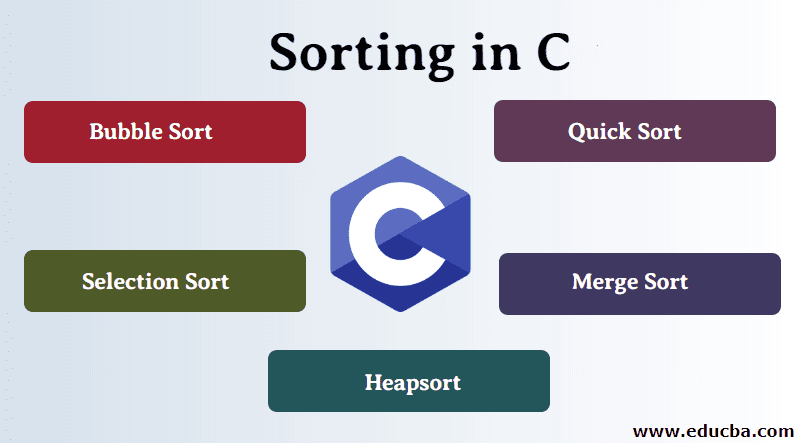 Sorting in C

Bubble Sort

Quick Sort

C

Selection Sort

Merge Sort

Heapsort

www.educba.com